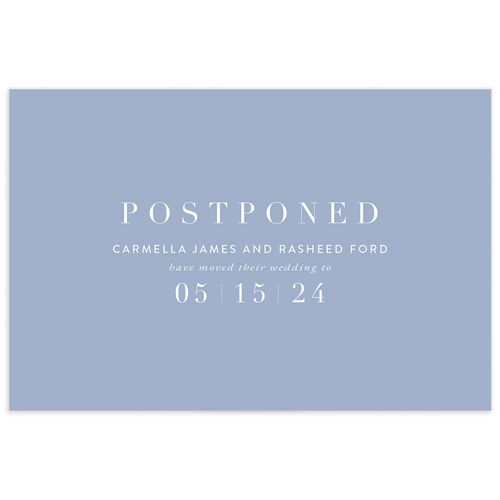 POSTPONED

CARMELLA JAMES AND RASHEED FORD

have moved their wedding to

05 | 15 | 24